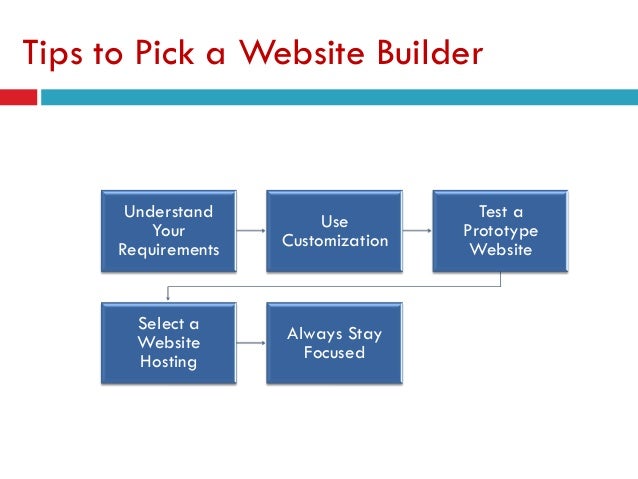 Tips to Pick a Website Builder

Understand Your Requirements

Use Customization

Test a Prototype Website

Select a Website Hosting

Always Stay Focused